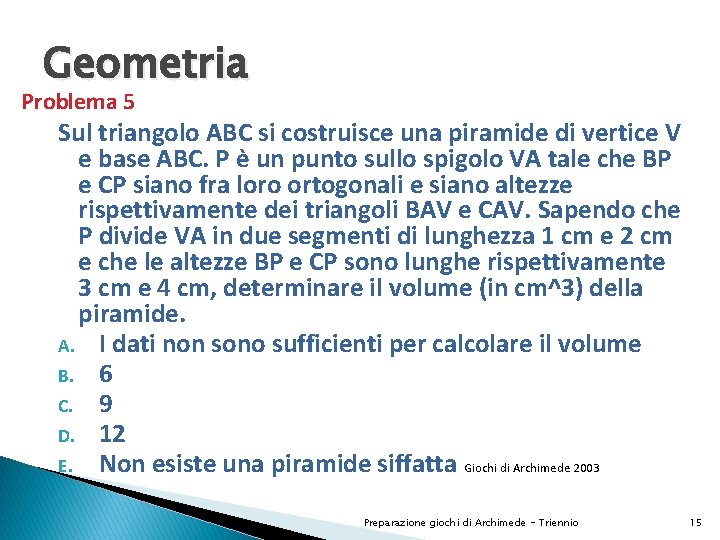 Geometria

Problema 5

Sul triangolo ABC si costruisce una piramide di vertice V e base ABC. P è un punto sullo spigolo VA tale che BP e CP siano fra loro ortogonali e siano altezze rispettivamente dei triangoli BAV e CAV. Sapendo che P divide VA in due segmenti di lunghezza 1 cm e 2 cm e che le altezze BP e CP sono lunghe rispettivamente 3 cm e 4 cm, determinare il volume (in cm^3) della piramide.

A. I dati non sono sufficienti per calcolare il volume
B. 6
C. 9
D. 12
E. Non esiste una piramide siffatta Giochi di Archimede 2003

Preparazione giochi di Archimede - Triennio

15